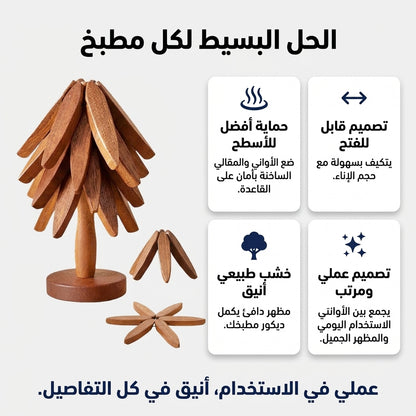 الحل البسيط لكل مطبخ

تصميم قابل للفتح
يتكيف بسهولة مع حجم الإناء.

حماية أفضل للأسطح
ضع الأواني والمقالي الساخنة بأمان على القاعدة.

تصميم عملي ومرتب
يجمع بين الأوانتي الاستخدام اليومي والمظهر الجميل.

خشب طبيعي أنيق
مظهر دافئ يكمل ديكور مطبخك.

عملي في الاستخدام، أنيق في كل التفاصيل.